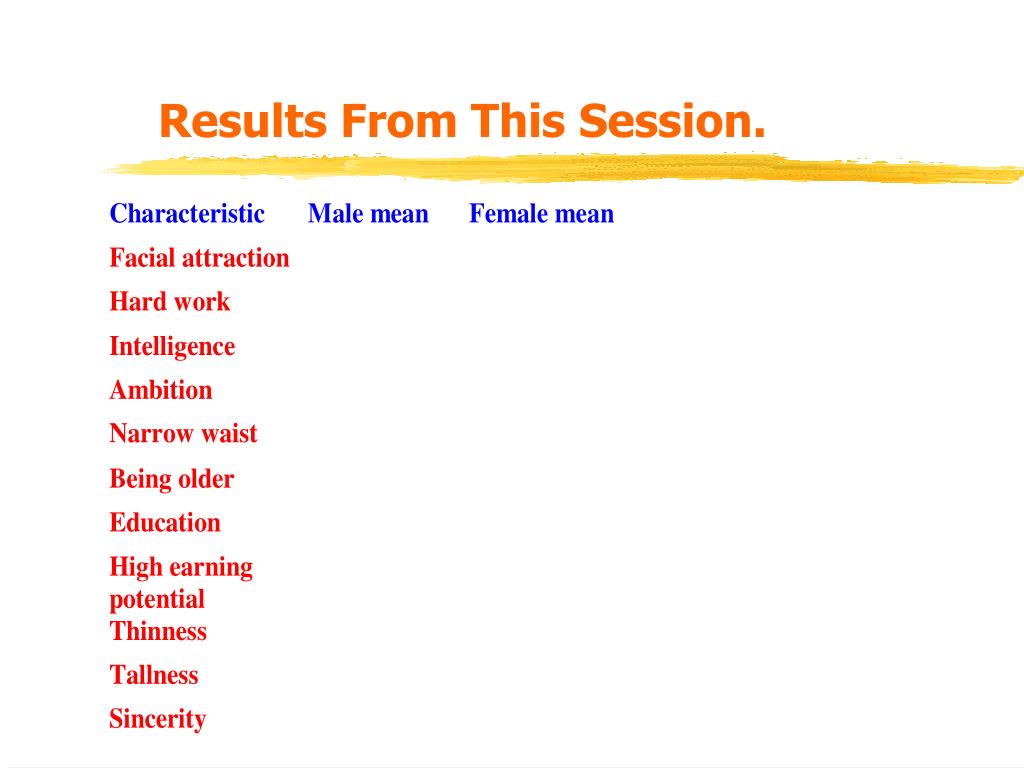 Results From This Session.

| Characteristic | Male mean | Female mean |
|---|---|---|
| Facial attraction | | |
| Hard work | | |
| Intelligence | | |
| Ambition | | |
| Narrow waist | | |
| Being older | | |
| Education | | |
| High earning potential | | |
| Thinness | | |
| Tallness | | |
| Sincerity | | |